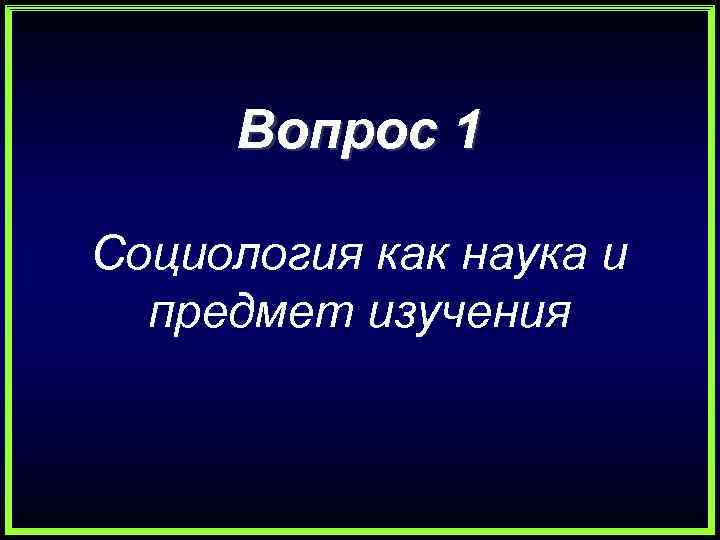 Вопрос 1

Социология как наука и предмет изучения